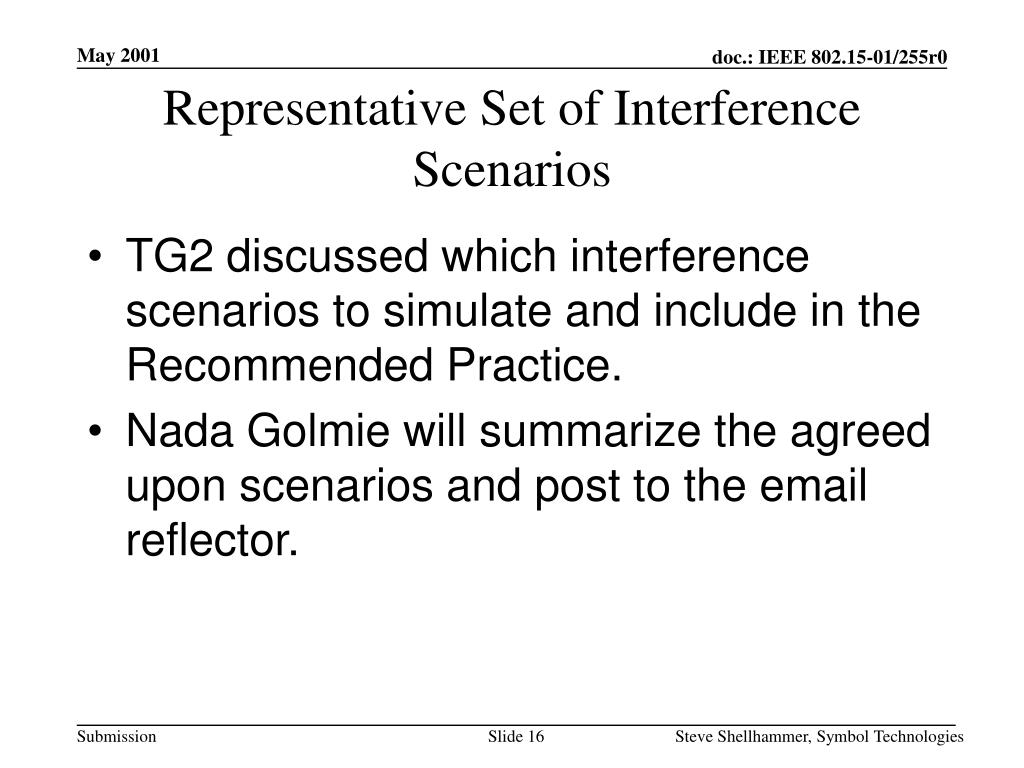 May 2001

doc.: IEEE 802.15-01/255r0

Representative Set of Interference Scenarios

• TG2 discussed which interference scenarios to simulate and include in the Recommended Practice.

• Nada Golmie will summarize the agreed upon scenarios and post to the email reflector.

Submission

Slide 16

Steve Shellhammer, Symbol Technologies